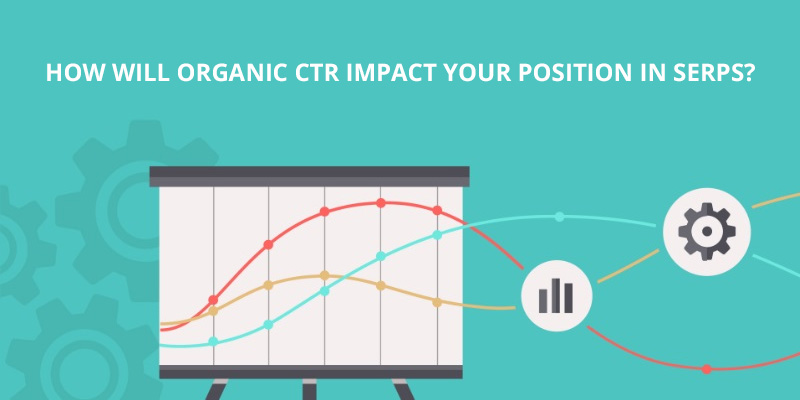 HOW WILL ORGANIC CTR IMPACT YOUR POSITION IN SERPS?